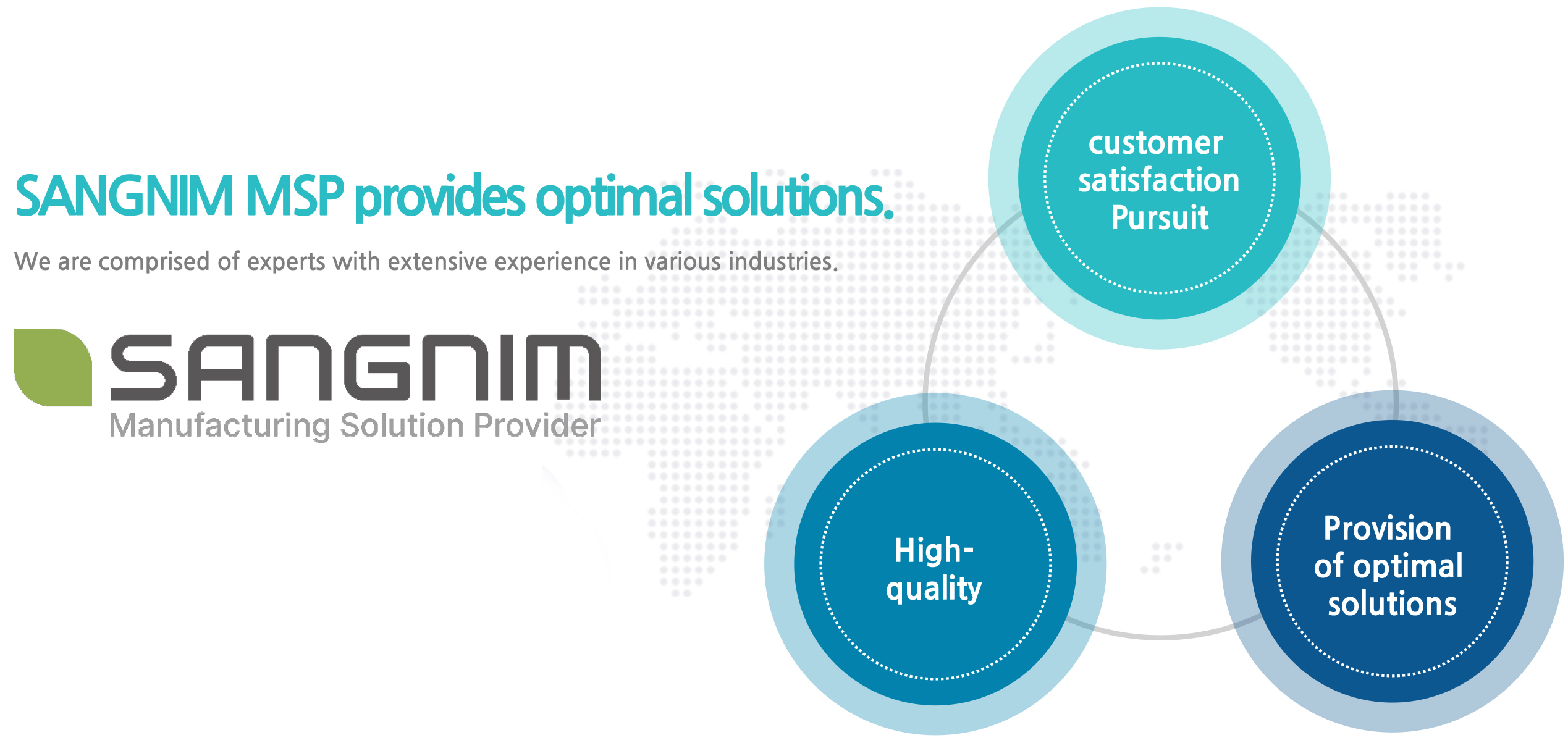 SANGNIM MSP provides optimal solutions.

We are comprised of experts with extensive experience in various industries.

SANGNIM
Manufacturing Solution Provider

customer satisfaction Pursuit

High-quality

Provision of optimal solutions